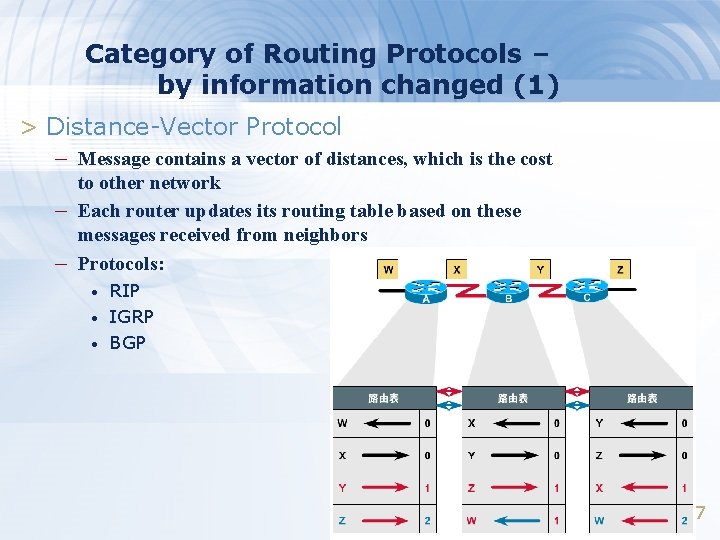 Category of Routing Protocols – by information changed (1)

> Distance-Vector Protocol

– Message contains a vector of distances, which is the cost to other network

– Each router updates its routing table based on these messages received from neighbors

– Protocols:

• RIP
• IGRP
• BGP

W X Y Z

A B C

| 路由表 | |
|---|---|
| W | 0 |
| X | 0 |
| Y | 1 |
| Z | 2 |

| 路由表 | |
|---|---|
| X | 0 |
| Y | 0 |
| Z | 1 |
| W | 1 |

| 路由表 | |
|---|---|
| Y | 0 |
| Z | 0 |
| X | 1 |
| W | 2 |

7